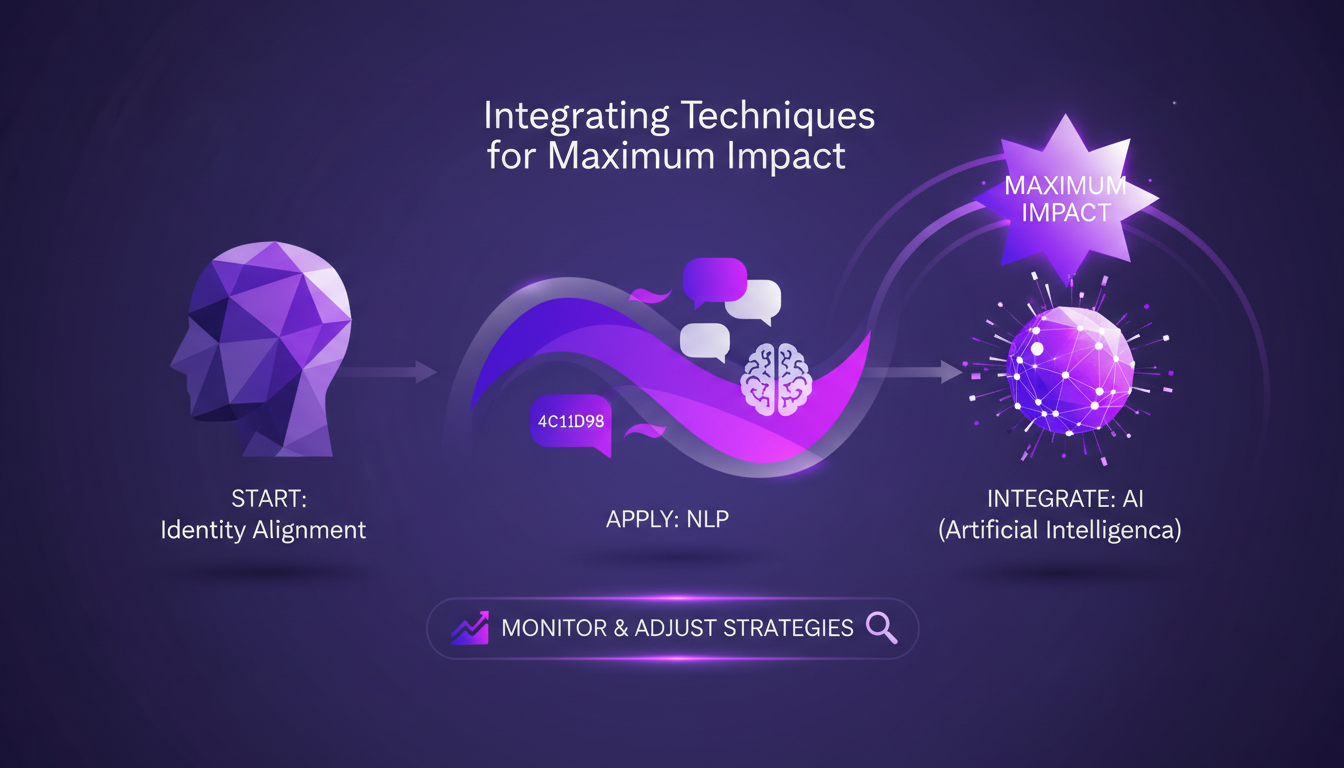 Integrating Techniques
for Maximum Impact

MAXIMUM
IMPACT

4C11D98

START:
Identity Alignment

APPLY: NLP

INTEGRATE: AI
(Artificial Intelligenca)

MONITOR & ADJUST STRATEGIES